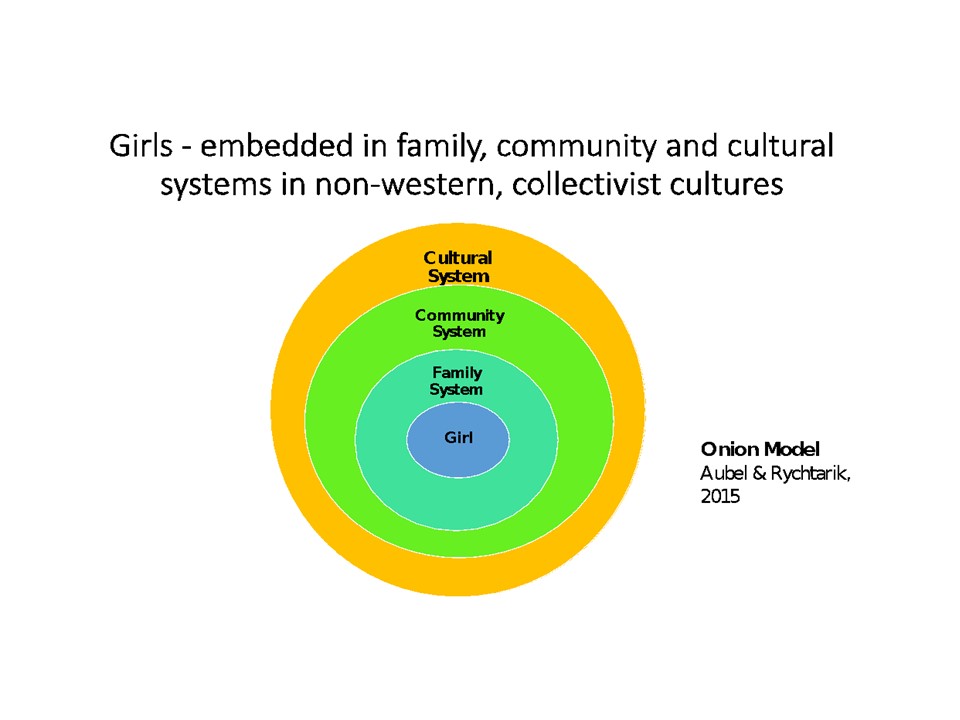 Girls - embedded in family, community and cultural systems in non-western, collectivist cultures

Cultural System

Community System

Family System

Girl

Onion Model
Aubel & Rychtarik, 2015